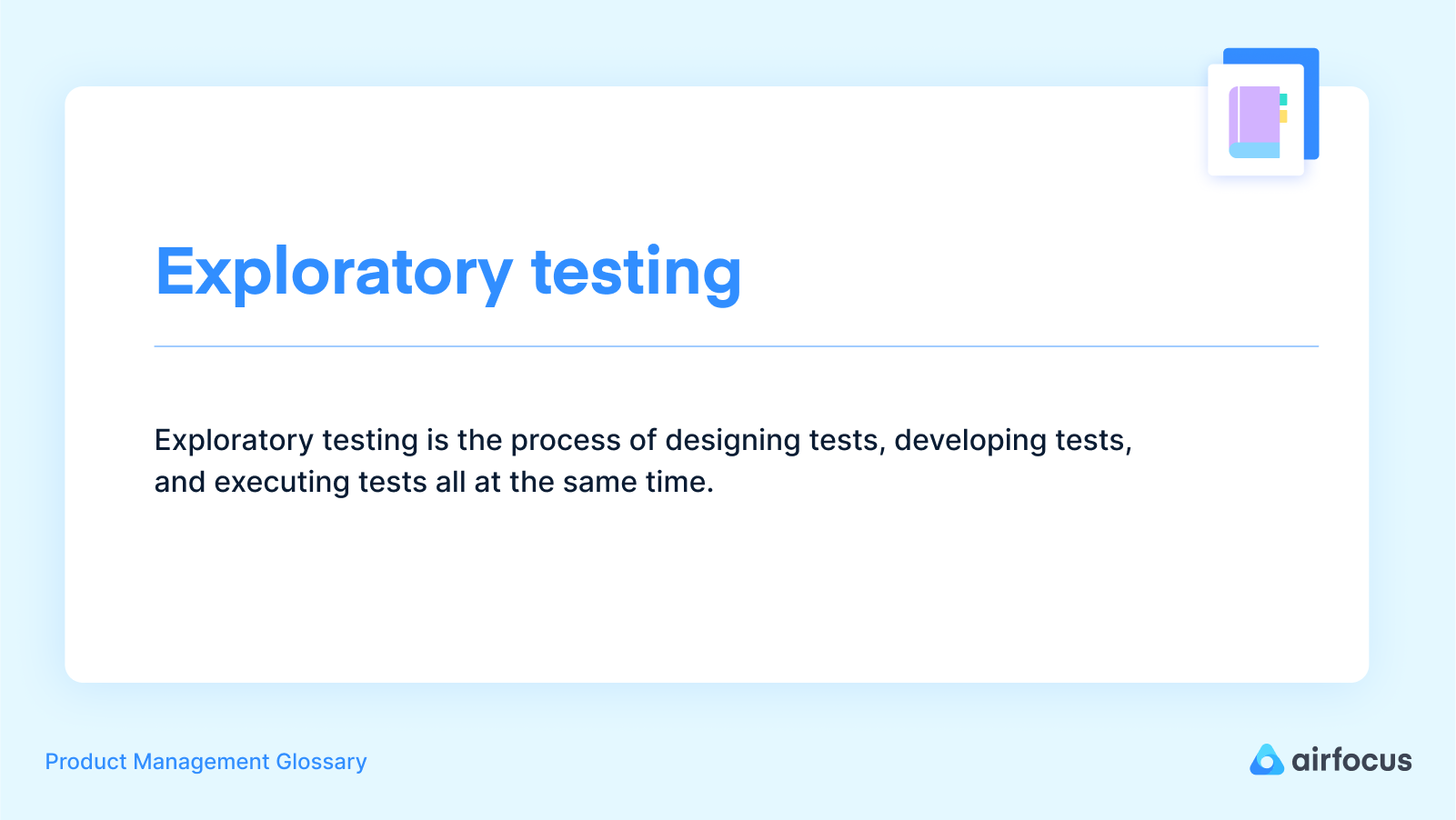 Exploratory testing

Exploratory testing is the process of designing tests, developing tests, and executing tests all at the same time.

Product Management Glossary

airfocus